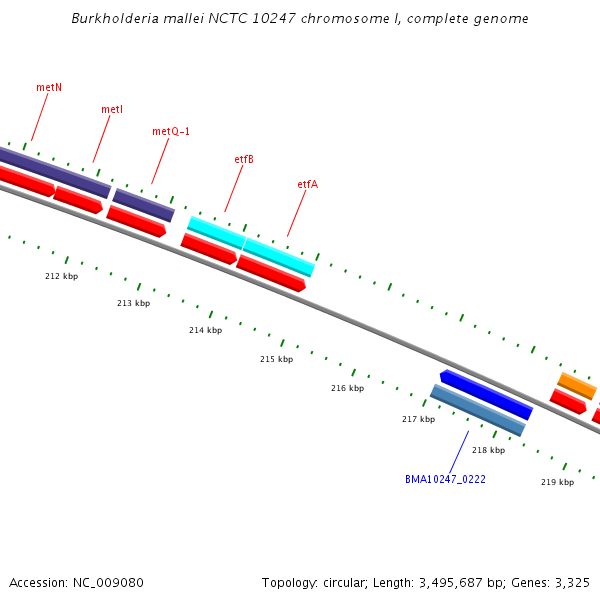 Burkholderia mallei NCTC 10247 chromosome I, complete genome

metN

metI

metQ-1

etfB

etfA

212 kbp

213 kbp

214 kbp

215 kbp

216 kbp

217 kbp

218 kbp

219 kbp

BMA10247_0222

Accession: NC_009080

Topology: circular; Length: 3,495,687 bp; Genes: 3,325